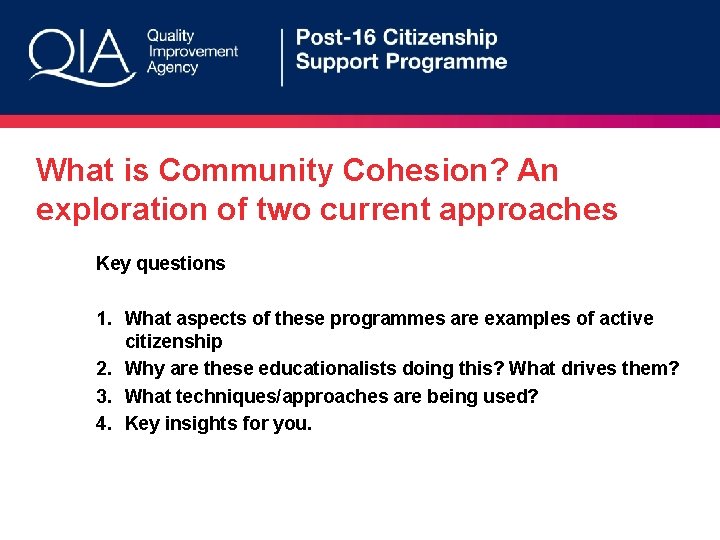 QIA Quality Improvement Agency

Post-16 Citizenship Support Programme

What is Community Cohesion? An exploration of two current approaches

Key questions

1. What aspects of these programmes are examples of active citizenship
2. Why are these educationalists doing this? What drives them?
3. What techniques/approaches are being used?
4. Key insights for you.